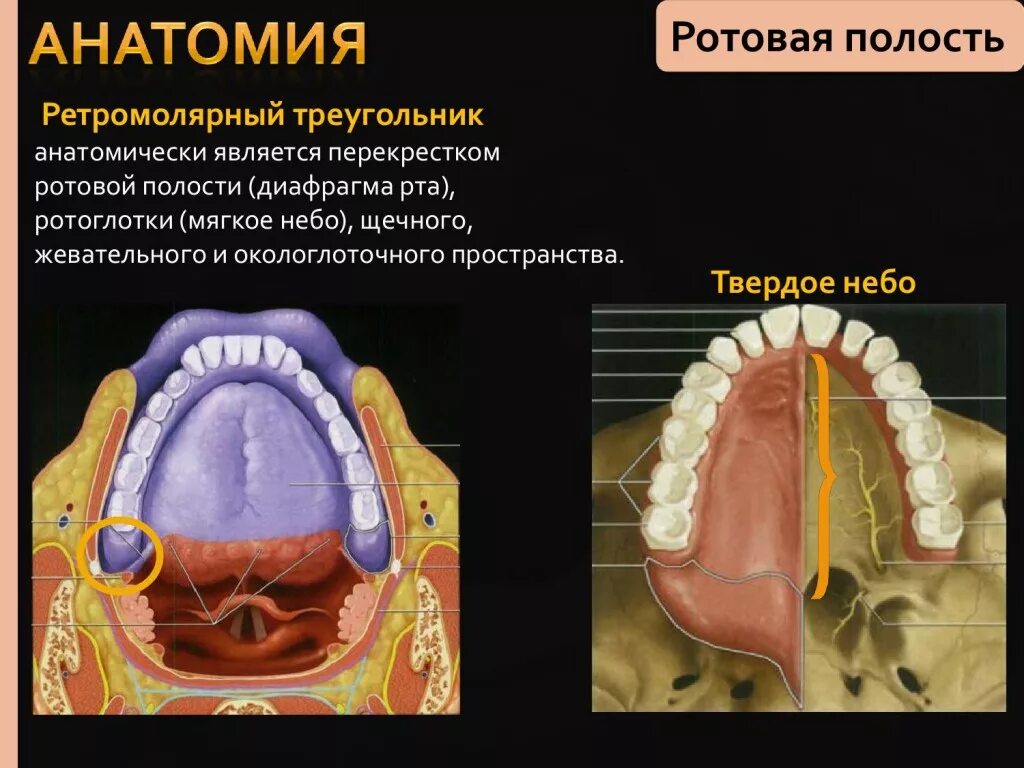 АНАТОМИЯ

Ротовая полость

Ретромолярный треугольник анатомически является перекрестком ротовой полости (диафрагма рта), ротоглотки (мягкое небо), щечного, жевательного и окологлоточного пространства.

Твердое небо